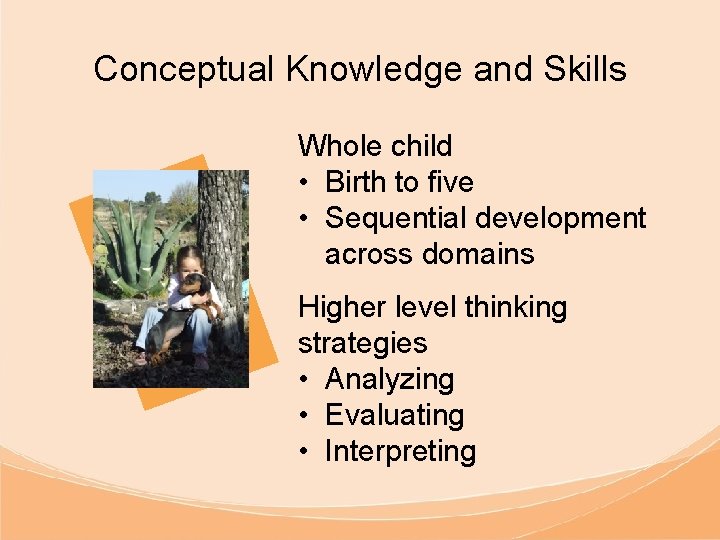 Conceptual Knowledge and Skills

Whole child
• Birth to five
• Sequential development across domains

Higher level thinking strategies
• Analyzing
• Evaluating
• Interpreting